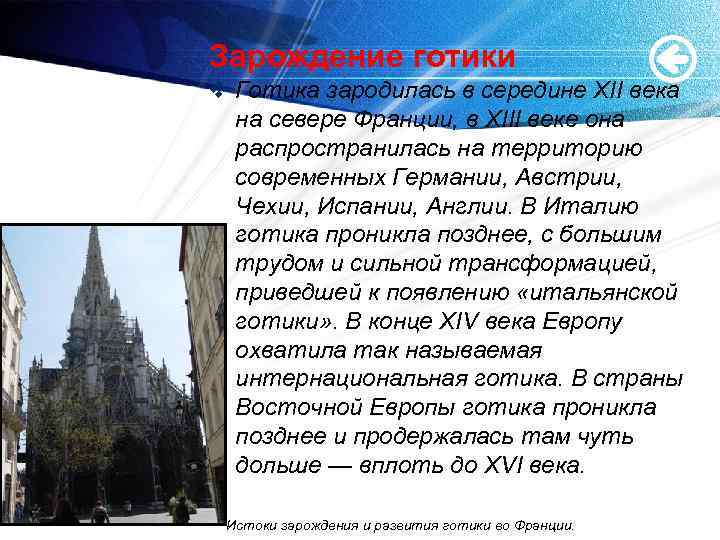 Зарождение готики

Готика зародилась в середине XII века на севере Франции, в XIII веке она распространилась на территорию современных Германии, Австрии, Чехии, Испании, Англии. В Италию готика проникла позднее, с большим трудом и сильной трансформацией, приведшей к появлению «итальянской готики». В конце XIV века Европу охватила так называемая интернациональная готика. В страны Восточной Европы готика проникла позднее и продержалась там чуть дольше — вплоть до XVI века.

Истоки зарождения и развития готики во Франции.